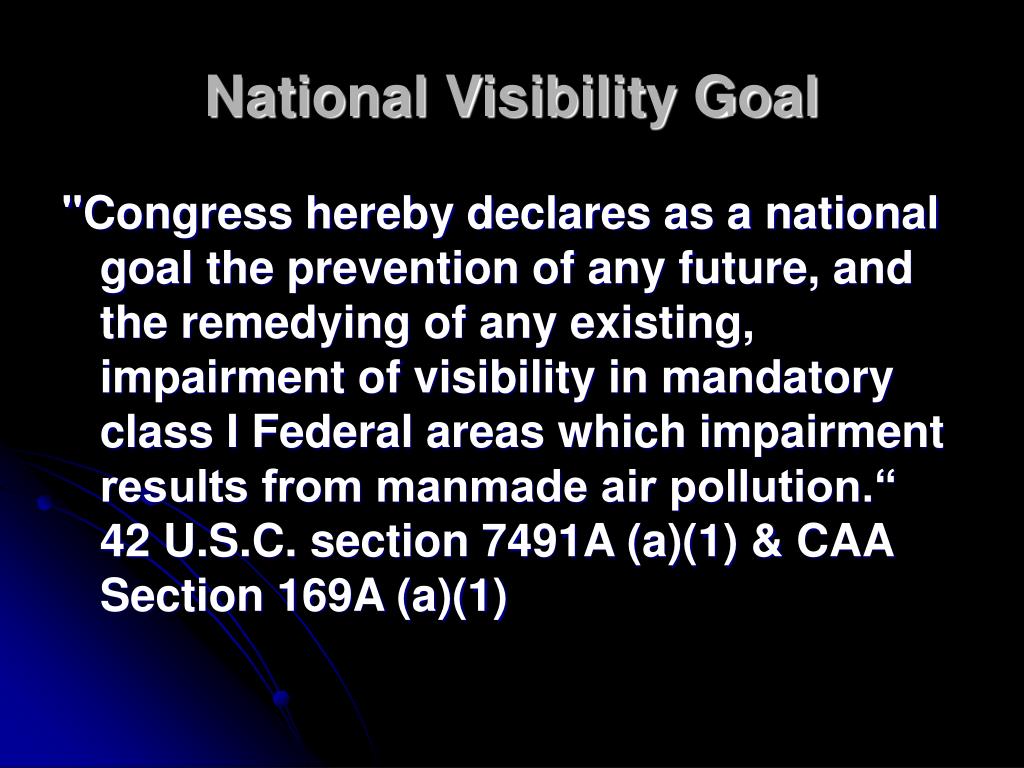 National Visibility Goal

"Congress hereby declares as a national goal the prevention of any future, and the remedying of any existing, impairment of visibility in mandatory class I Federal areas which impairment results from manmade air pollution.“ 42 U.S.C. section 7491A (a)(1) & CAA Section 169A (a)(1)